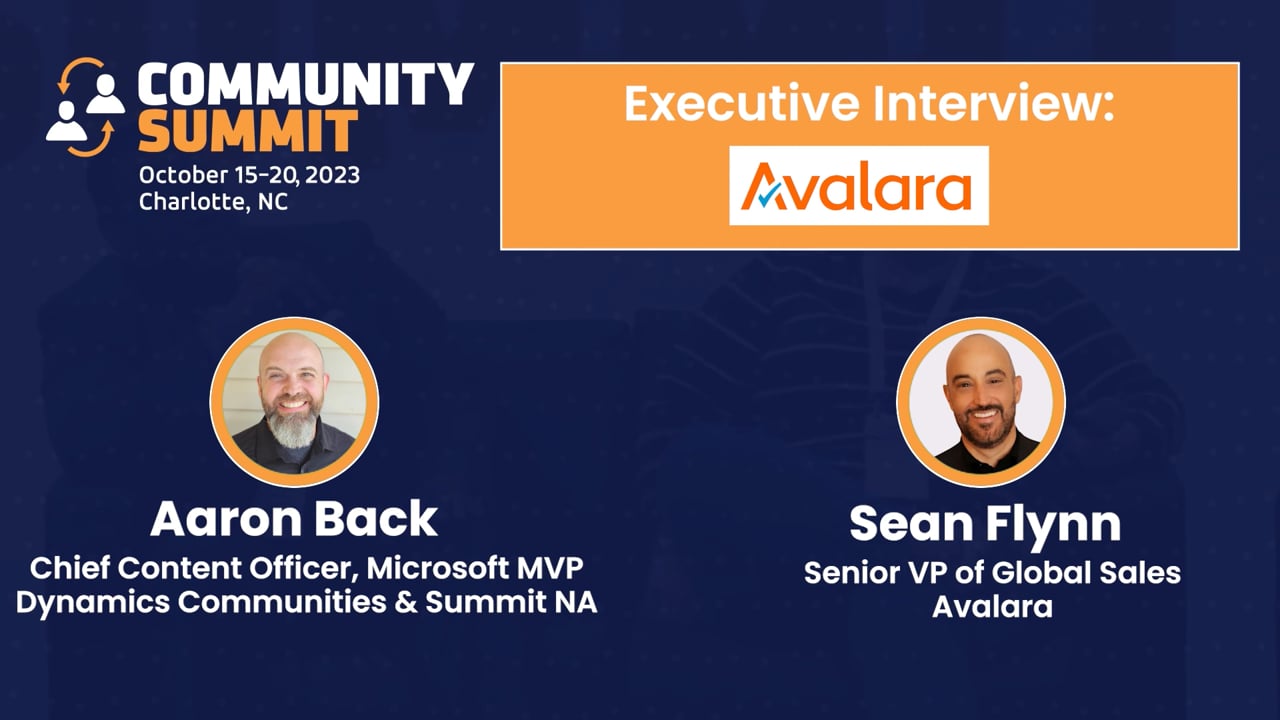 COMMUNITY SUMMIT
October 15-20, 2023
Charlotte, NC

Executive Interview:
Avalara

Aaron Back
Chief Content Officer, Microsoft MVP
Dynamics Communities & Summit NA

Sean Flynn
Senior VP of Global Sales
Avalara